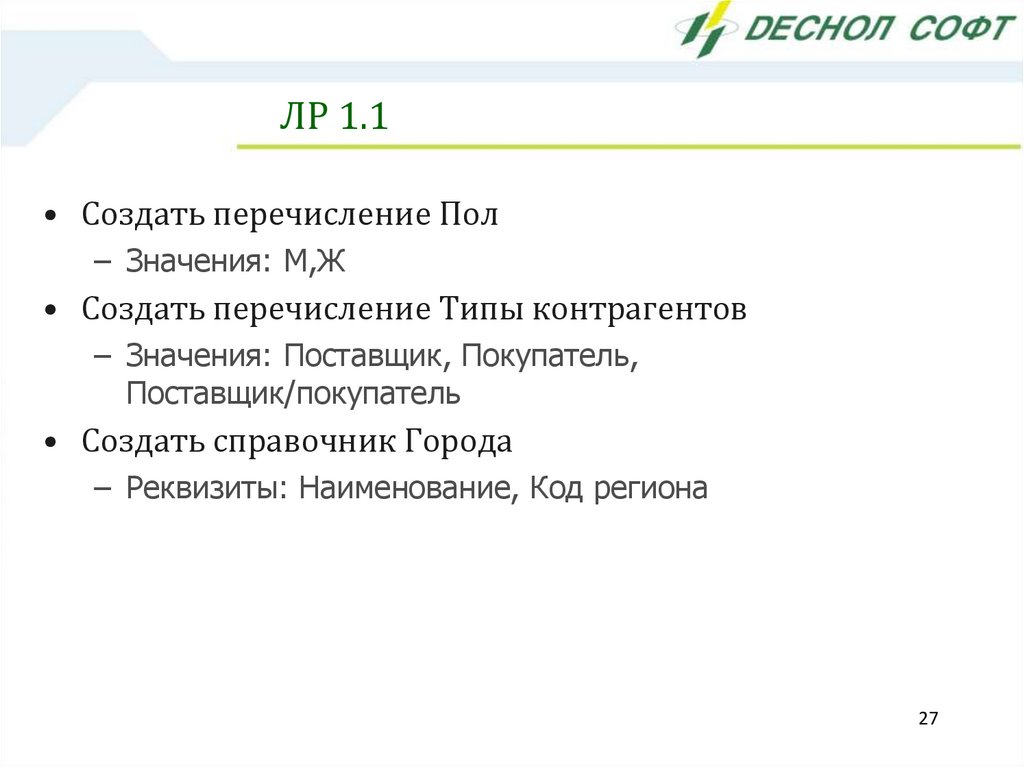 ДЕСНОЛ СОФТ

ЛР 1.1

• Создать перечисление Пол
– Значения: М,Ж
• Создать перечисление Типы контрагентов
– Значения: Поставщик, Покупатель, Поставщик/покупатель
• Создать справочник Города
– Реквизиты: Наименование, Код региона

27